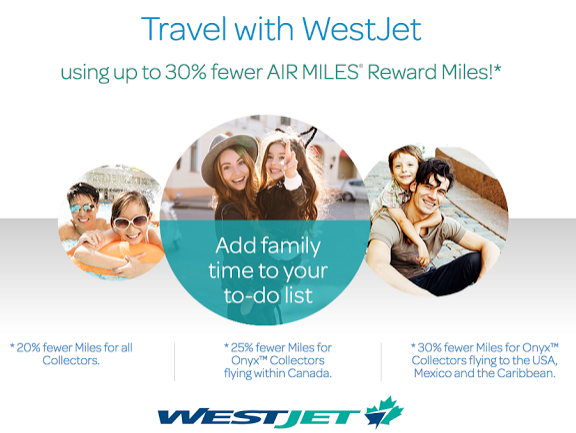 Travel with WestJet

using up to 30% fewer AIR MILES® Reward Miles!*

Add family time to your to-do list

* 20% fewer Miles for all Collectors.

* 25% fewer Miles for Onyx™ Collectors flying within Canada.

* 30% fewer Miles for Onyx™ Collectors flying to the USA, Mexico and the Caribbean.

WESTJET